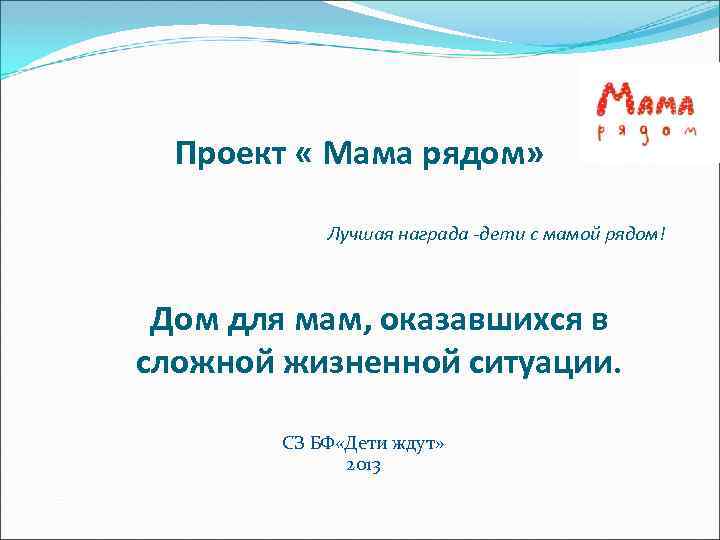 Мама
рядом

Проект « Мама рядом»

Лучшая награда -дети с мамой рядом!

Дом для мам, оказавшихся в сложной жизненной ситуации.

СЗ БФ«Дети ждут»
2013